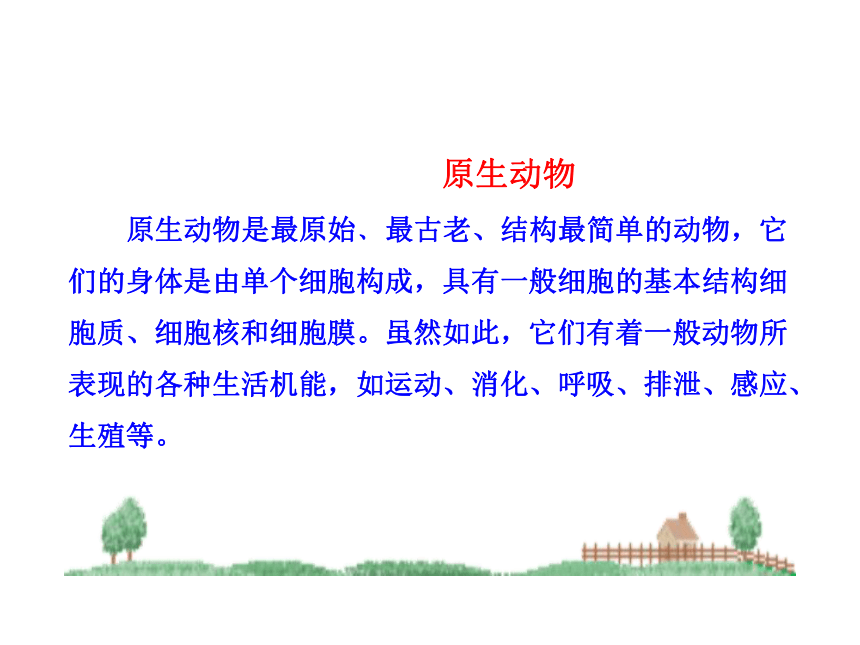 原生动物

原生动物是最原始、最古老、结构最简单的动物，它们的身体是由单个细胞构成，具有一般细胞的基本结构细胞质、细胞核和细胞膜。虽然如此，它们有着一般动物所表现的各种生活机能，如运动、消化、呼吸、排泄、感应、生殖等。